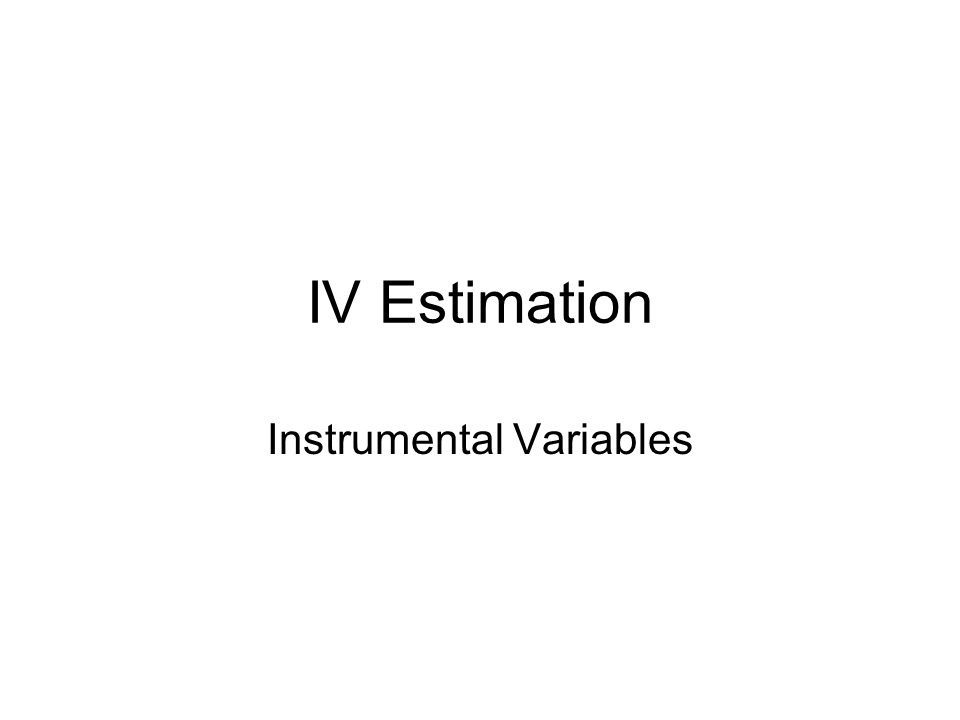 IV Estimation

Instrumental Variables